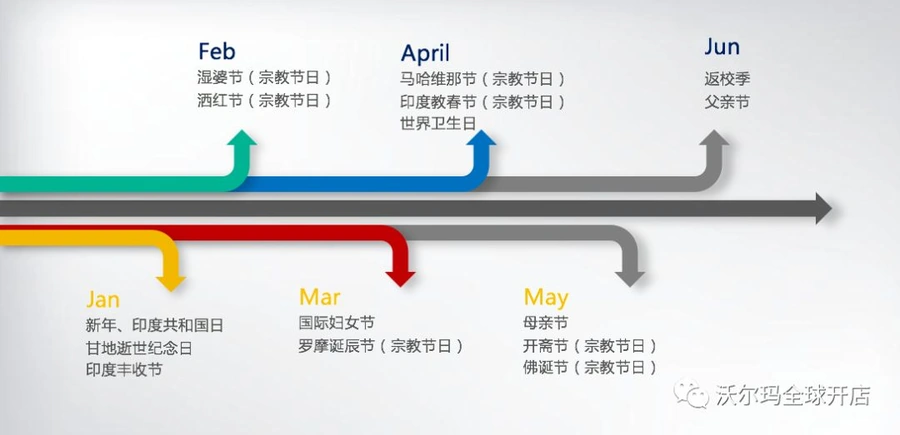 Feb
湿婆节（宗教节日）
洒红节（宗教节日）

April
马哈维那节（宗教节日）
印度教春节（宗教节日）
世界卫生日

Jun
返校季
父亲节

Jan
新年、印度共和国日
甘地逝世纪念日
印度丰收节

Mar
国际妇女节
罗摩诞辰节（宗教节日）

May
母亲节
开斋节（宗教节日）
佛诞节（宗教节日）

沃尔玛全球开店